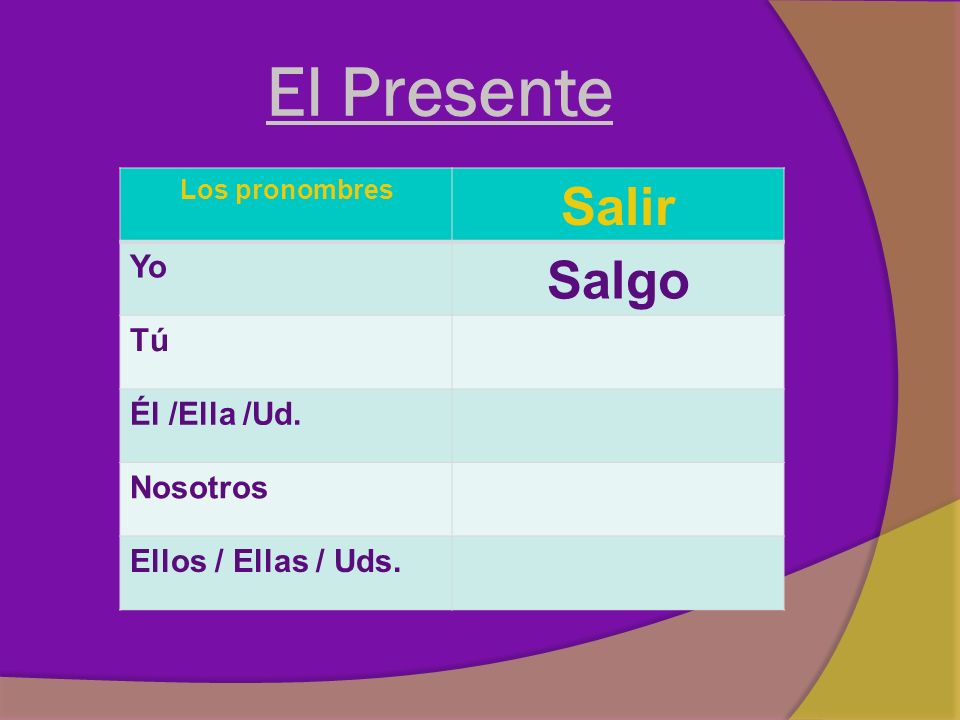 El Presente

| Los pronombres | Salir |
|---|---|
| Yo | Salgo |
| Tú | |
| Él /Ella /Ud. | |
| Nosotros | |
| Ellos / Ellas / Uds. | |